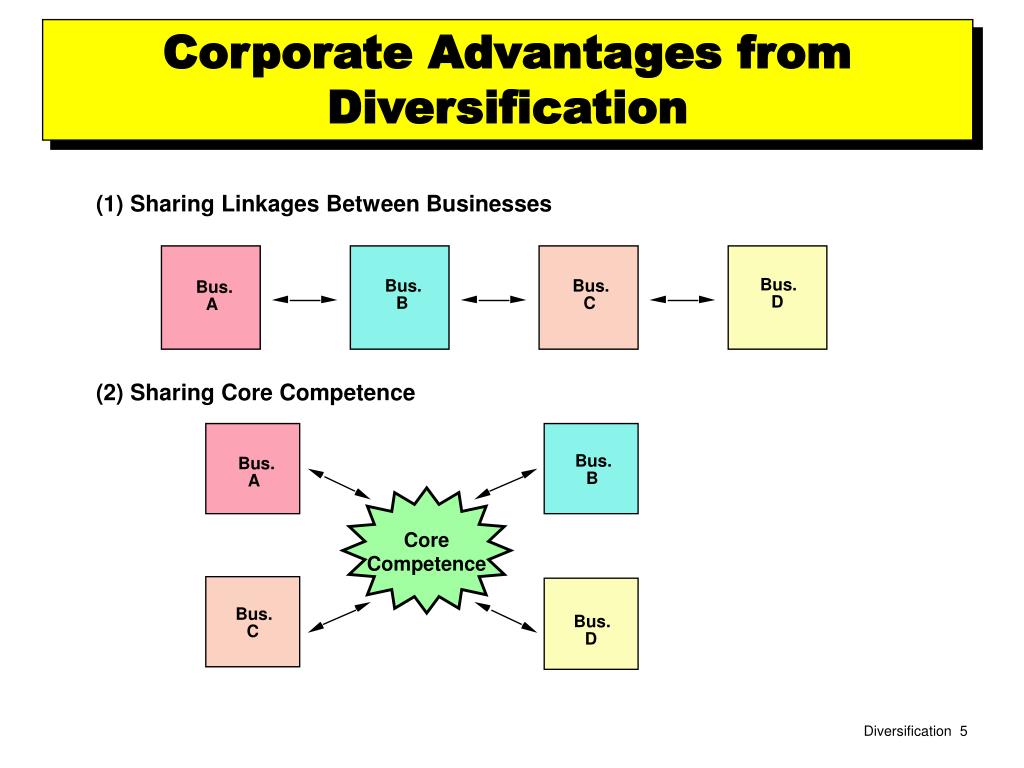 Corporate Advantages from Diversification

(1) Sharing Linkages Between Businesses

Bus. A

Bus. B

Bus. C

Bus. D

(2) Sharing Core Competence

Bus. A

Bus. B

Core Competence

Bus. C

Bus. D

Diversification 5